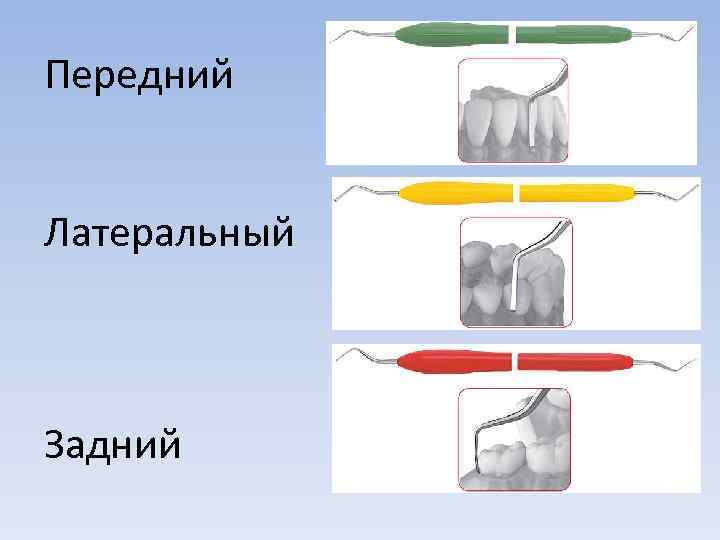 Передний

Латеральный

Задний